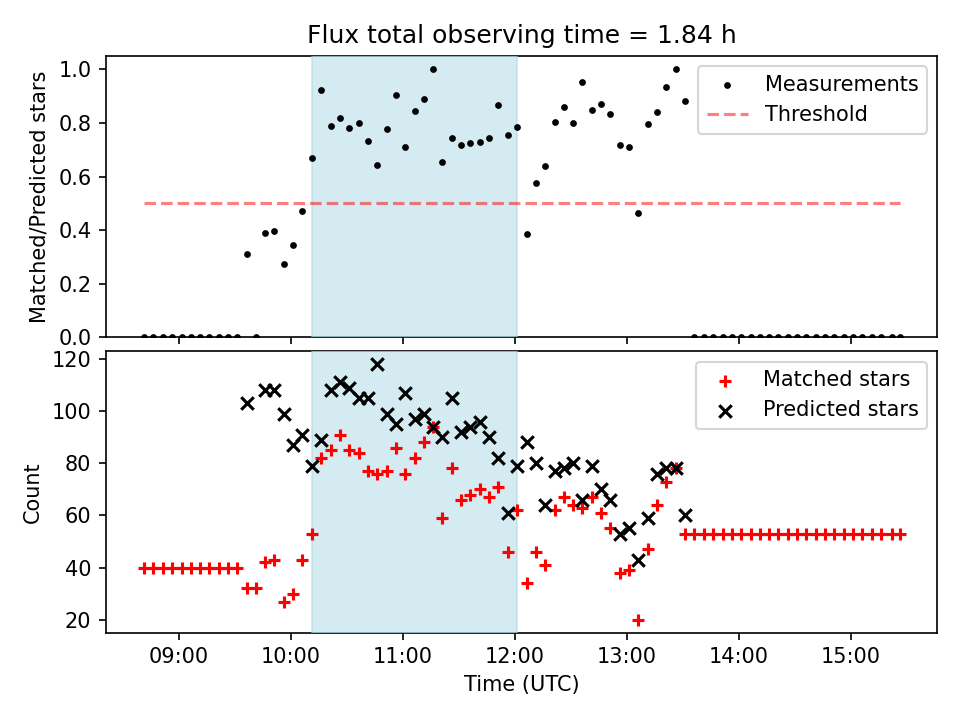 Flux total observing time = 1.84 h

Matched/Predicted stars

1.0
0.8
0.6
0.4
0.2
0.0

Measurements
Threshold

Count

120
100
80
60
40
20

Matched stars
Predicted stars

09:00
10:00
11:00
12:00
13:00
14:00
15:00

Time (UTC)